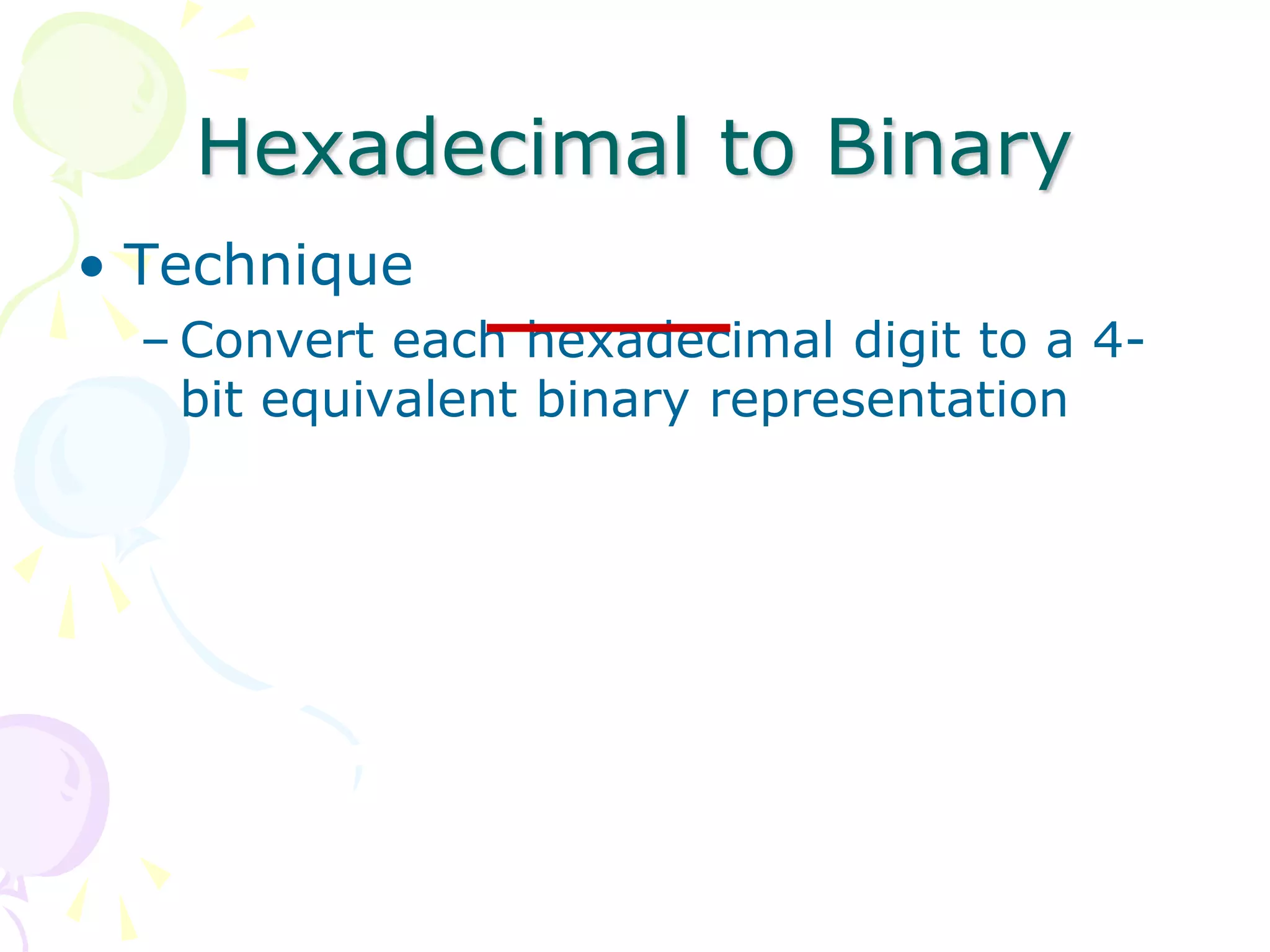 Hexadecimal to Binary

• Technique
  – Convert each hexadecimal digit to a 4-bit equivalent binary representation